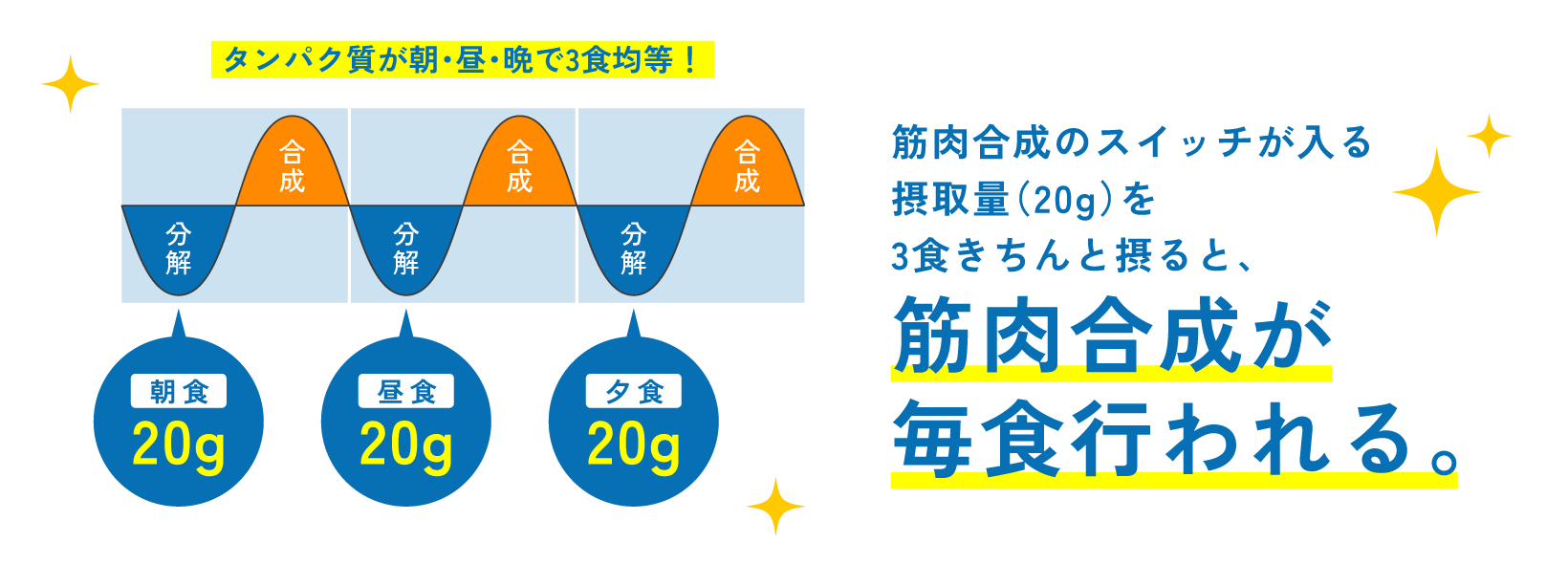 タンパク質が朝・昼・晩で3食均等！

分解
合成
分解
合成
分解
合成

朝食
20g

昼食
20g

夕食
20g

筋肉合成のスイッチが入る
摂取量（20g）を
3食きちんと摂ると、
筋肉合成が
毎食行われる。